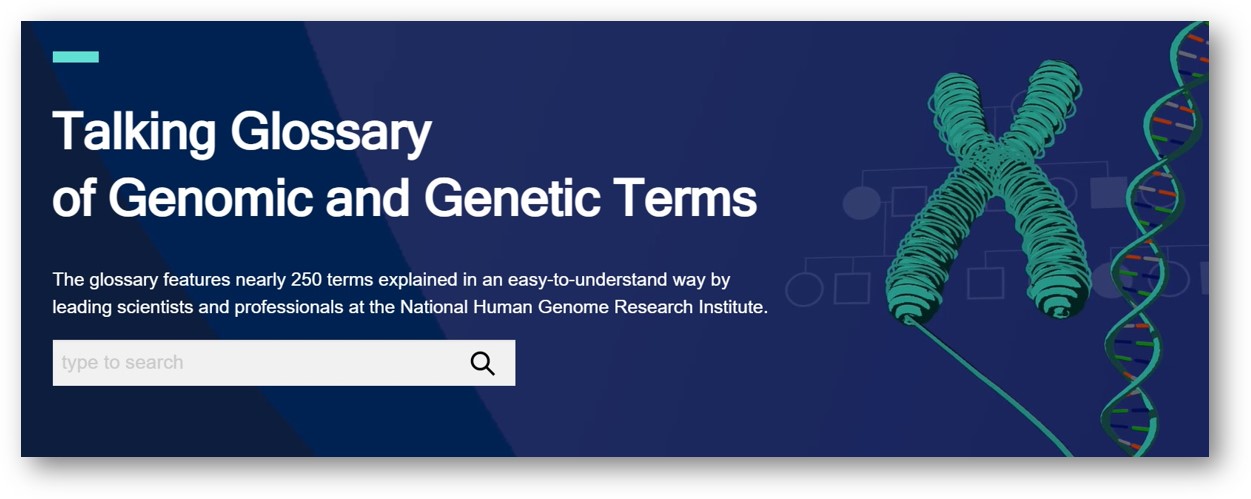 Talking Glossary
of Genomic and Genetic Terms

The glossary features nearly 250 terms explained in an easy-to-understand way by leading scientists and professionals at the National Human Genome Research Institute.

type to search